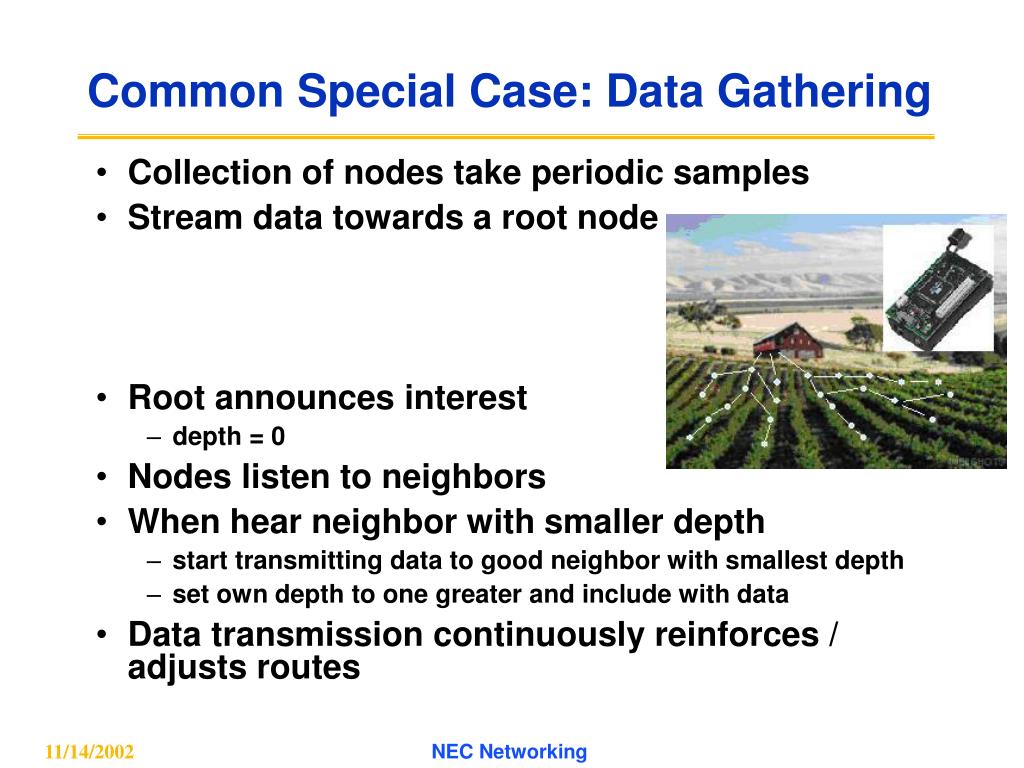 Common Special Case: Data Gathering

• Collection of nodes take periodic samples
• Stream data towards a root node

• Root announces interest
– depth = 0
• Nodes listen to neighbors
• When hear neighbor with smaller depth
– start transmitting data to good neighbor with smallest depth
– set own depth to one greater and include with data
• Data transmission continuously reinforces / adjusts routes

11/14/2002

NEC Networking